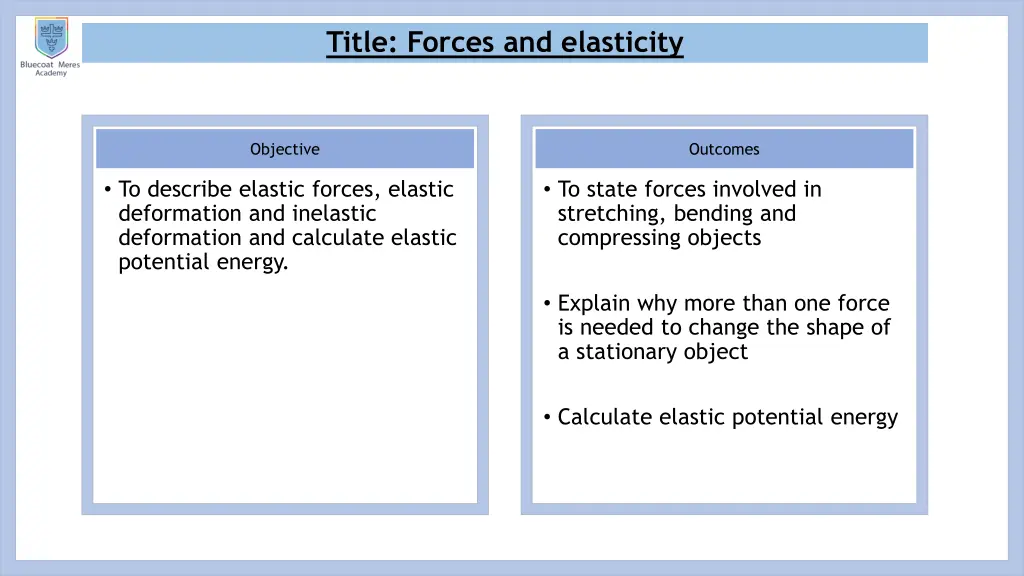 Bluecoat Meres Academy

Title: Forces and elasticity

Objective

• To describe elastic forces, elastic deformation and inelastic deformation and calculate elastic potential energy.

Outcomes

• To state forces involved in stretching, bending and compressing objects

• Explain why more than one force is needed to change the shape of a stationary object

• Calculate elastic potential energy